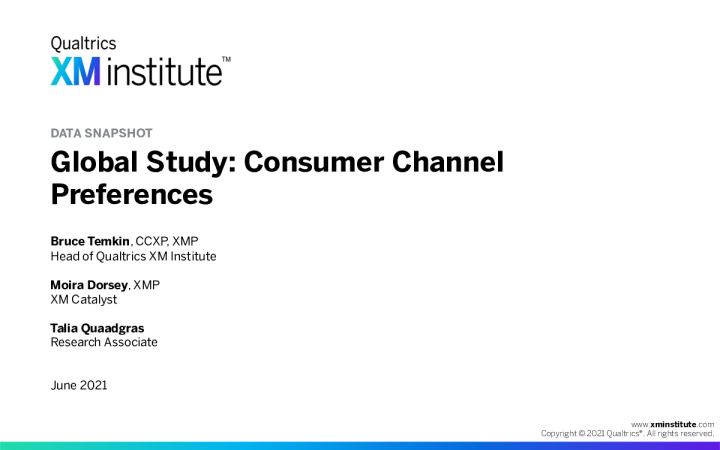 Qualtrics
XM institute™

DATA SNAPSHOT

Global Study: Consumer Channel Preferences

Bruce Temkin, CCXP, XMP
Head of Qualtrics XM Institute

Moira Dorsey, XMP
XM Catalyst

Talia Quaadgras
Research Associate

June 2021

www.xminstitute.com
Copyright © 2021 Qualtrics®. All rights reserved.